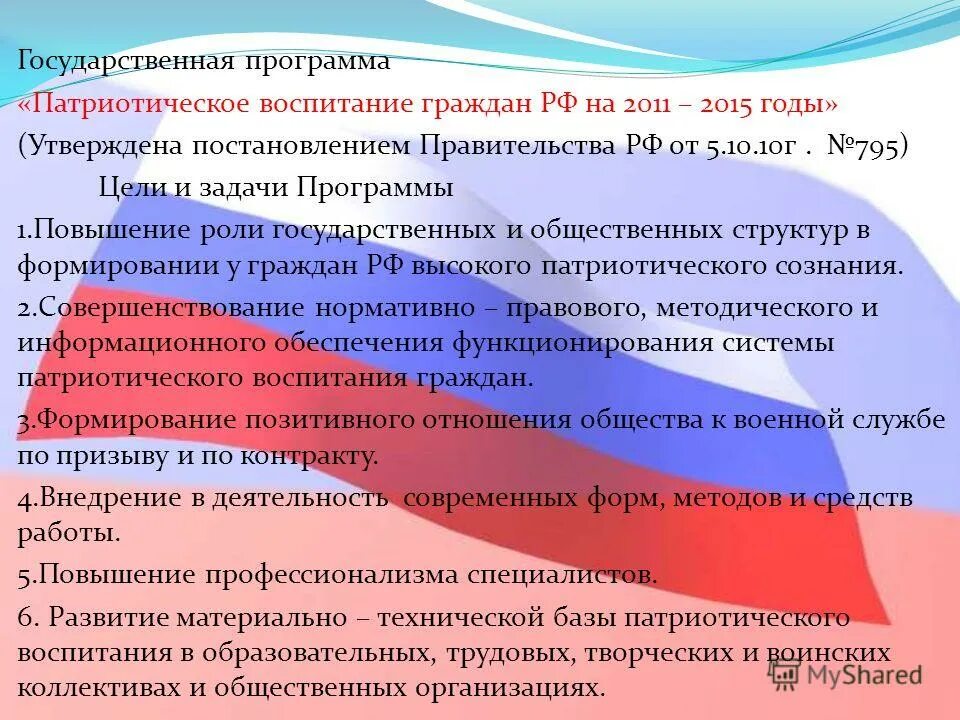 Государственная программа
«Патриотическое воспитание граждан РФ на 2011 – 2015 годы»
(Утверждена постановлением Правительства РФ от 5.10.10г . №795)

Цели и задачи Программы

1.Повышение роли государственных и общественных структур в формировании у граждан РФ высокого патриотического сознания.

2.Совершенствование нормативно – правового, методического и информационного обеспечения функционирования системы патриотического воспитания граждан.

3.Формирование позитивного отношения общества к военной службе по призыву и по контракту.

4.Внедрение в деятельность современных форм, методов и средств работы.

5.Повышение профессионализма специалистов.

6. Развитие материально – технической базы патриотического воспитания в образовательных, трудовых, творческих и воинских коллективах и общественных организациях.

MyShared